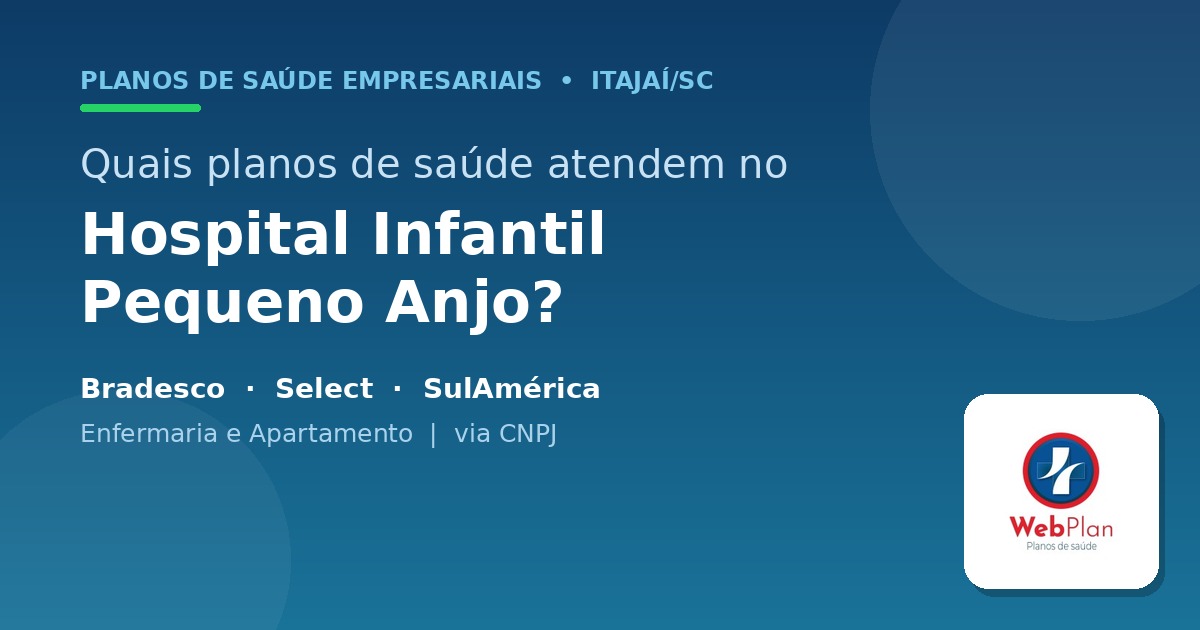 PLANOS DE SAÚDE EMPRESARIAIS • ITAJAÍ/SC

Quais planos de saúde atendem no

Hospital Infantil Pequeno Anjo?

Bradesco · Select · SulAmérica

Enfermaria e Apartamento | via CNPJ

WebPlan
Planos de saúde